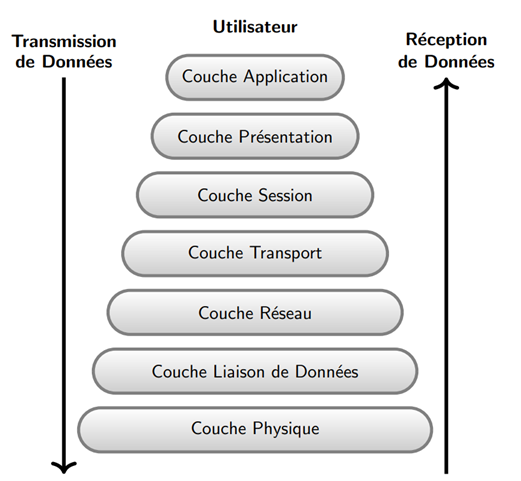 Transmission de Données

Utilisateur

Réception de Données

Couche Application

Couche Présentation

Couche Session

Couche Transport

Couche Réseau

Couche Liaison de Données

Couche Physique